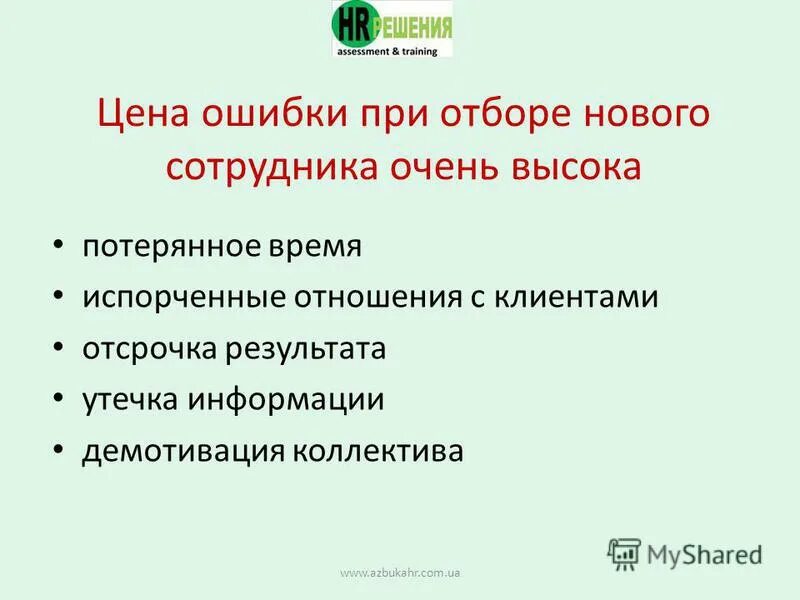 HR РЕШЕНИЯ
assessment & training

Цена ошибки при отборе нового сотрудника очень высока

• потерянное время
• испорченные отношения с клиентами
• отсрочка результата
• утечка информации
• демотивация коллектива

www.azbukahr.com.ua

MyShared